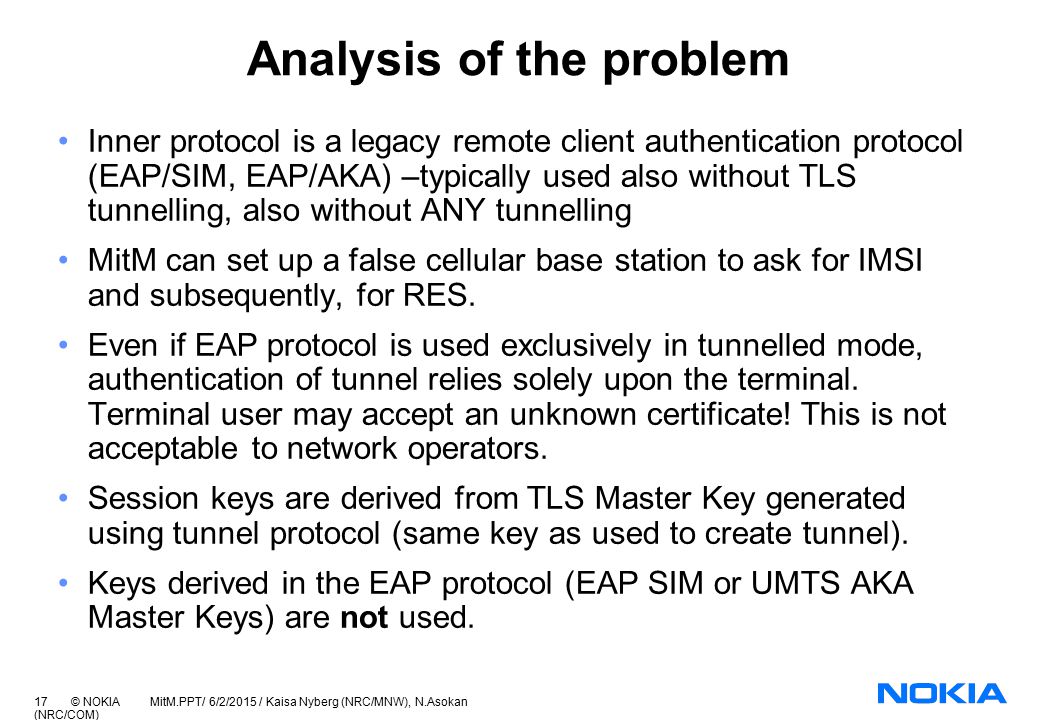 Analysis of the problem

• Inner protocol is a legacy remote client authentication protocol (EAP/SIM, EAP/AKA) –typically used also without TLS tunnelling, also without ANY tunnelling

• MitM can set up a false cellular base station to ask for IMSI and subsequently, for RES.

• Even if EAP protocol is used exclusively in tunnelled mode, authentication of tunnel relies solely upon the terminal. Terminal user may accept an unknown certificate! This is not acceptable to network operators.

• Session keys are derived from TLS Master Key generated using tunnel protocol (same key as used to create tunnel).

• Keys derived in the EAP protocol (EAP SIM or UMTS AKA Master Keys) are not used.

17 © NOKIA MitM.PPT/ 6/2/2015 / Kaisa Nyberg (NRC/MNW), N.Asokan (NRC/COM)

NOKIA